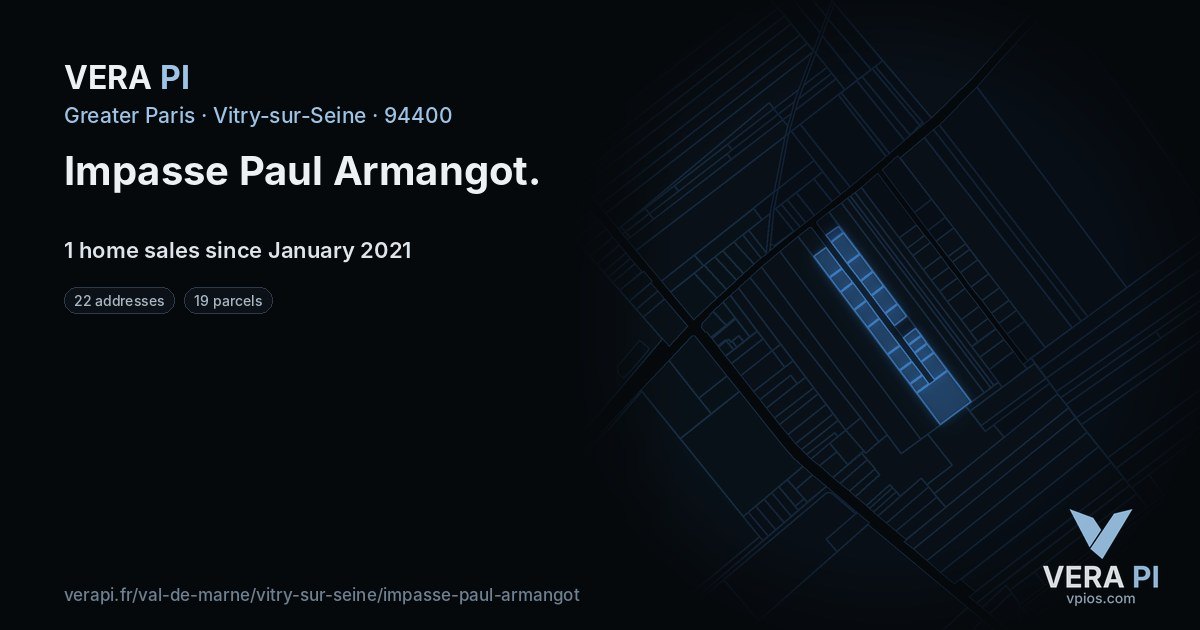 VERA PI

Greater Paris · Vitry-sur-Seine · 94400

Impasse Paul Armangot.

1 home sales since January 2021

22 addresses

19 parcels

verapi.fr/val-de-marne/vitry-sur-seine/impasse-paul-armangot

VERA PI
vpios.com